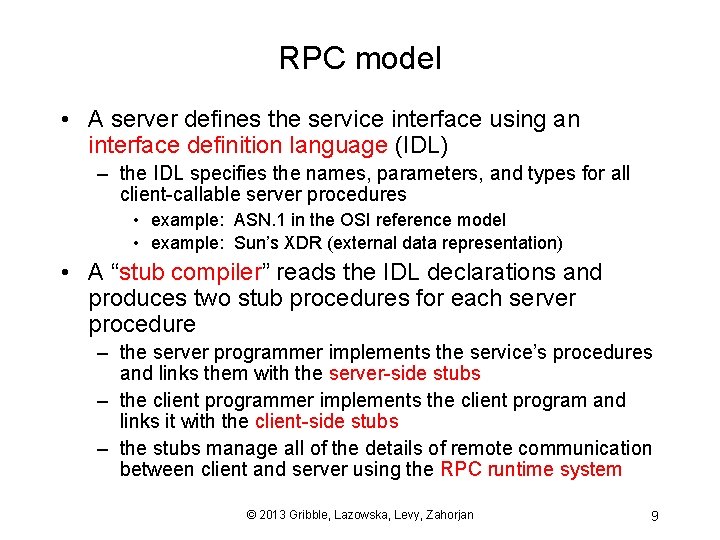 RPC model

• A server defines the service interface using an interface definition language (IDL)
– the IDL specifies the names, parameters, and types for all client-callable server procedures
• example: ASN.1 in the OSI reference model
• example: Sun's XDR (external data representation)

• A "stub compiler" reads the IDL declarations and produces two stub procedures for each server procedure
– the server programmer implements the service's procedures and links them with the server-side stubs
– the client programmer implements the client program and links it with the client-side stubs
– the stubs manage all of the details of remote communication between client and server using the RPC runtime system

© 2013 Gribble, Lazowska, Levy, Zahorjan

9